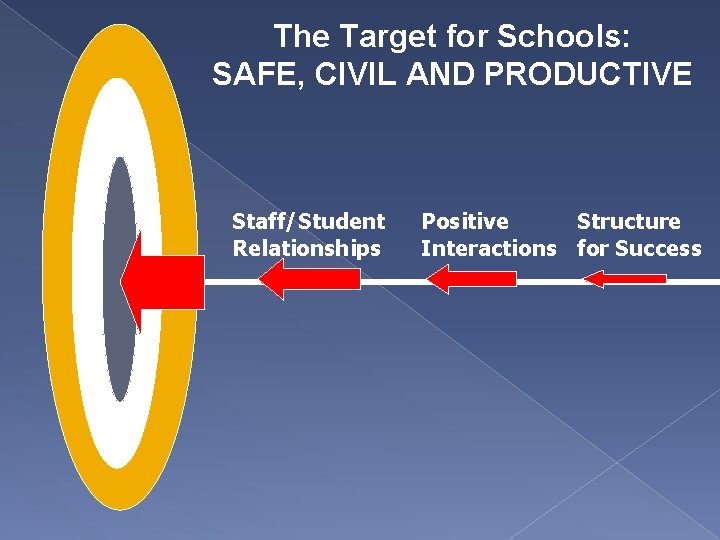 The Target for Schools:
SAFE, CIVIL AND PRODUCTIVE

Staff/Student Relationships

Positive Interactions

Structure for Success